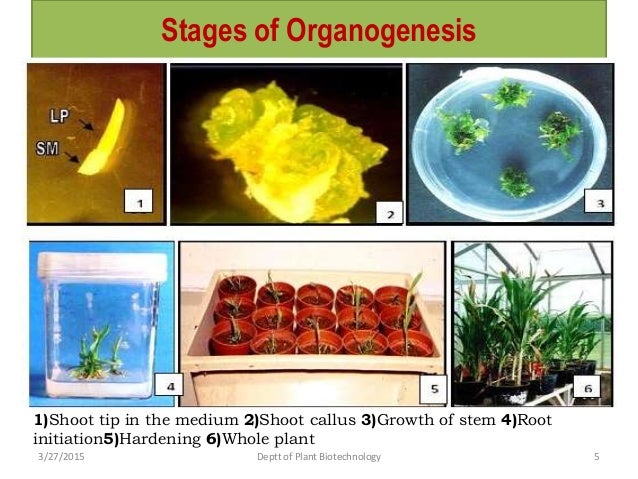 Stages of Organogenesis

LP
SM
1
2
3
4
5
6

1)Shoot tip in the medium 2)Shoot callus 3)Growth of stem 4)Root initiation5)Hardening 6)Whole plant

3/27/2015
Deptt of Plant Biotechnology
5